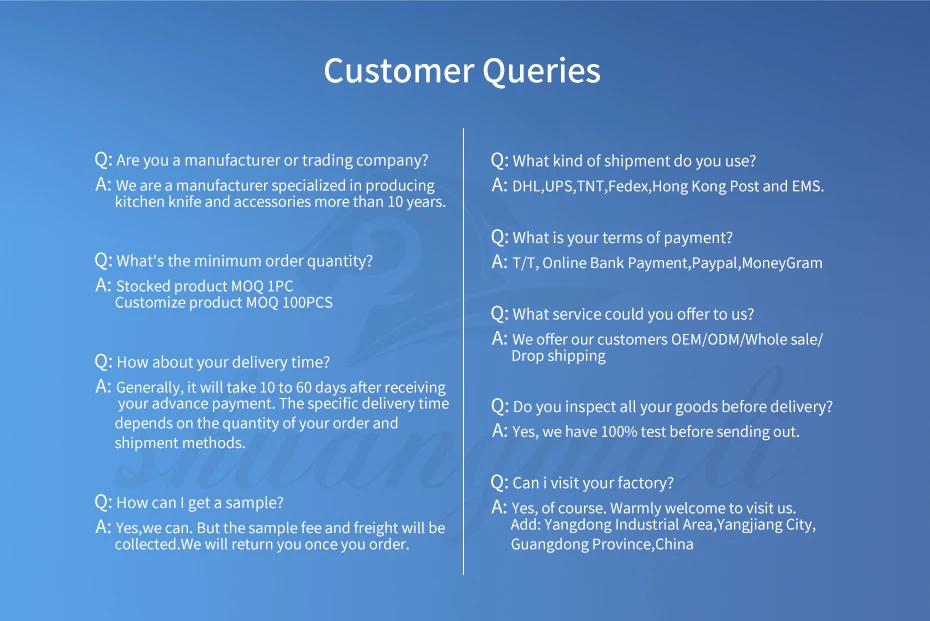 Customer Queries

Q: Are you a manufacturer or trading company?
A: We are a manufacturer specialized in producing kitchen knife and accessories more than 10 years.

Q: What's the minimum order quantity?
A: Stocked product MOQ 1PC
Customize product MOQ 100PCS

Q: How about your delivery time?
A: Generally, it will take 10 to 60 days after receiving your advance payment. The specific delivery time depends on the quantity of your order and shipment methods.

Q: How can I get a sample?
A: Yes,we can. But the sample fee and freight will be collected.We will return you once you order.

Q: What kind of shipment do you use?
A: DHL,UPS,TNT,Fedex,Hong Kong Post and EMS.

Q: What is your terms of payment?
A: T/T, Online Bank Payment,Paypal,MoneyGram

Q: What service could you offer to us?
A: We offer our customers OEM/ODM/Whole sale/ Drop shipping

Q: Do you inspect all your goods before delivery?
A: Yes, we have 100% test before sending out.

Q: Can i visit your factory?
A: Yes, of course. Warmly welcome to visit us.
Add: Yangdong Industrial Area,Yangjiang City, Guangdong Province,China